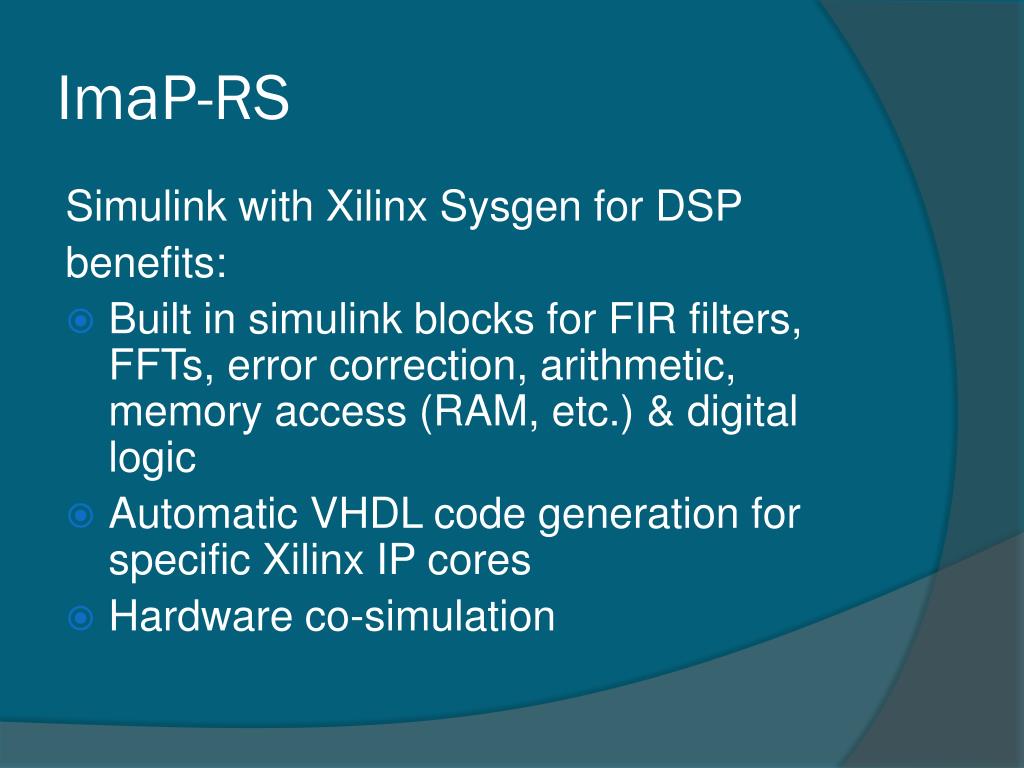 ImaP-RS

Simulink with Xilinx Sysgen for DSP benefits:

Built in simulink blocks for FIR filters, FFTs, error correction, arithmetic, memory access (RAM, etc.) & digital logic

Automatic VHDL code generation for specific Xilinx IP cores

Hardware co-simulation